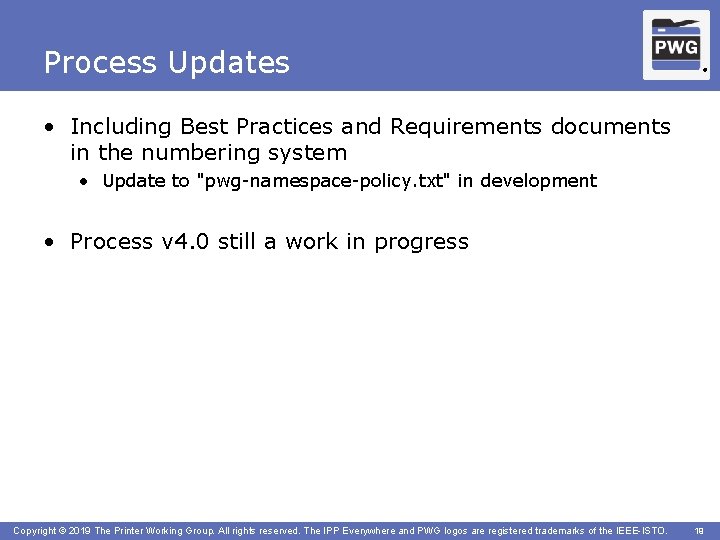 Process Updates

PWG

• Including Best Practices and Requirements documents in the numbering system
  • Update to "pwg-namespace-policy.txt" in development

• Process v4.0 still a work in progress

Copyright © 2019 The Printer Working Group. All rights reserved. The IPP Everywhere and PWG logos are registered trademarks of the IEEE-ISTO. 19